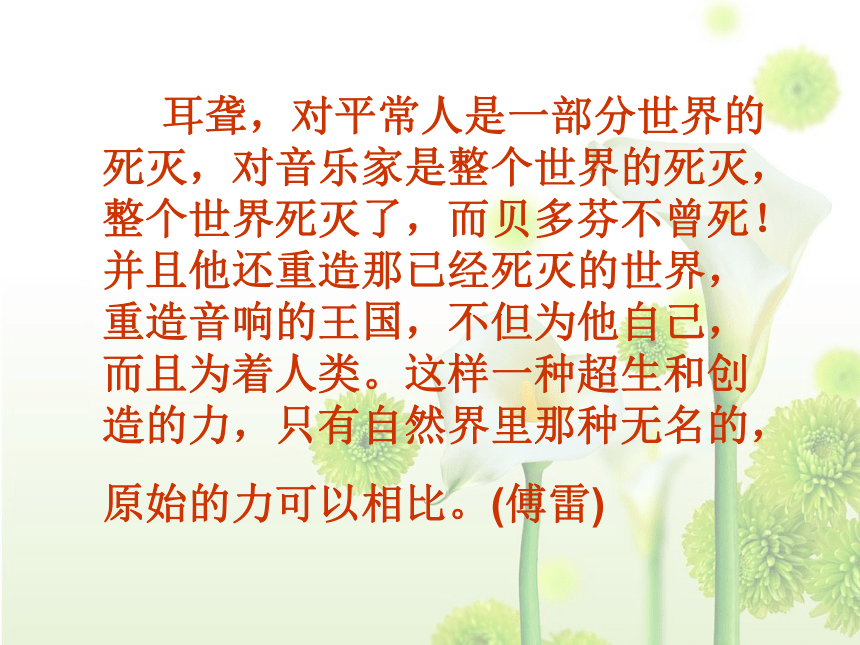 耳聋，对平常人是一部分世界的死灭，对音乐家是整个世界的死灭，整个世界死灭了，而贝多芬不曾死！并且他还重造那已经死灭的世界，重造音响的王国，不但为他自己，而且为着人类。这样一种超生和创造的力，只有自然界里那种无名的，原始的力可以相比。(傅雷)